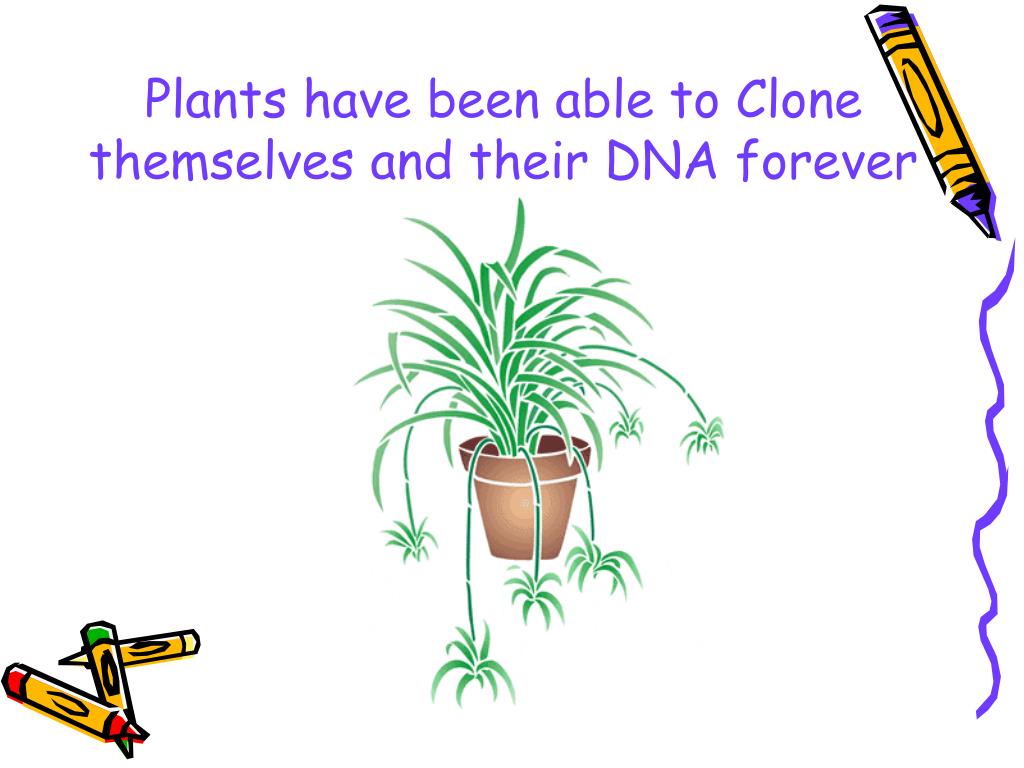 Plants have been able to Clone themselves and their DNA forever